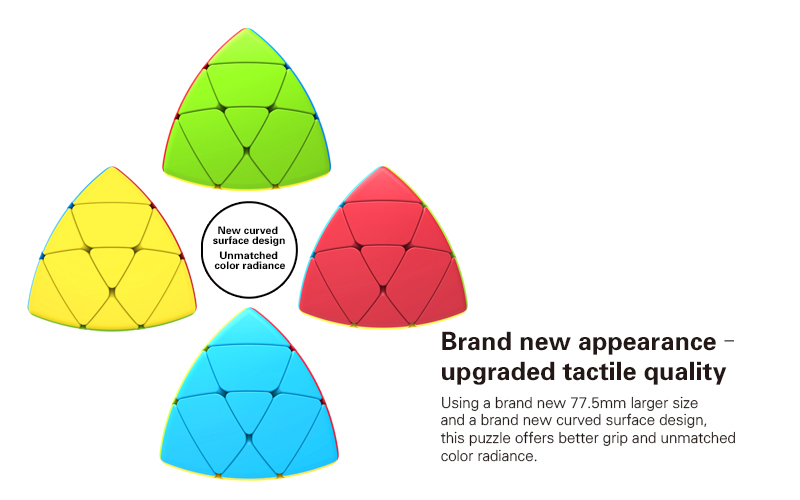 New curved surface design
Unmatched color radiance

Brand new appearance – upgraded tactile quality

Using a brand new 77.5mm larger size and a brand new curved surface design, this puzzle offers better grip and unmatched color radiance.